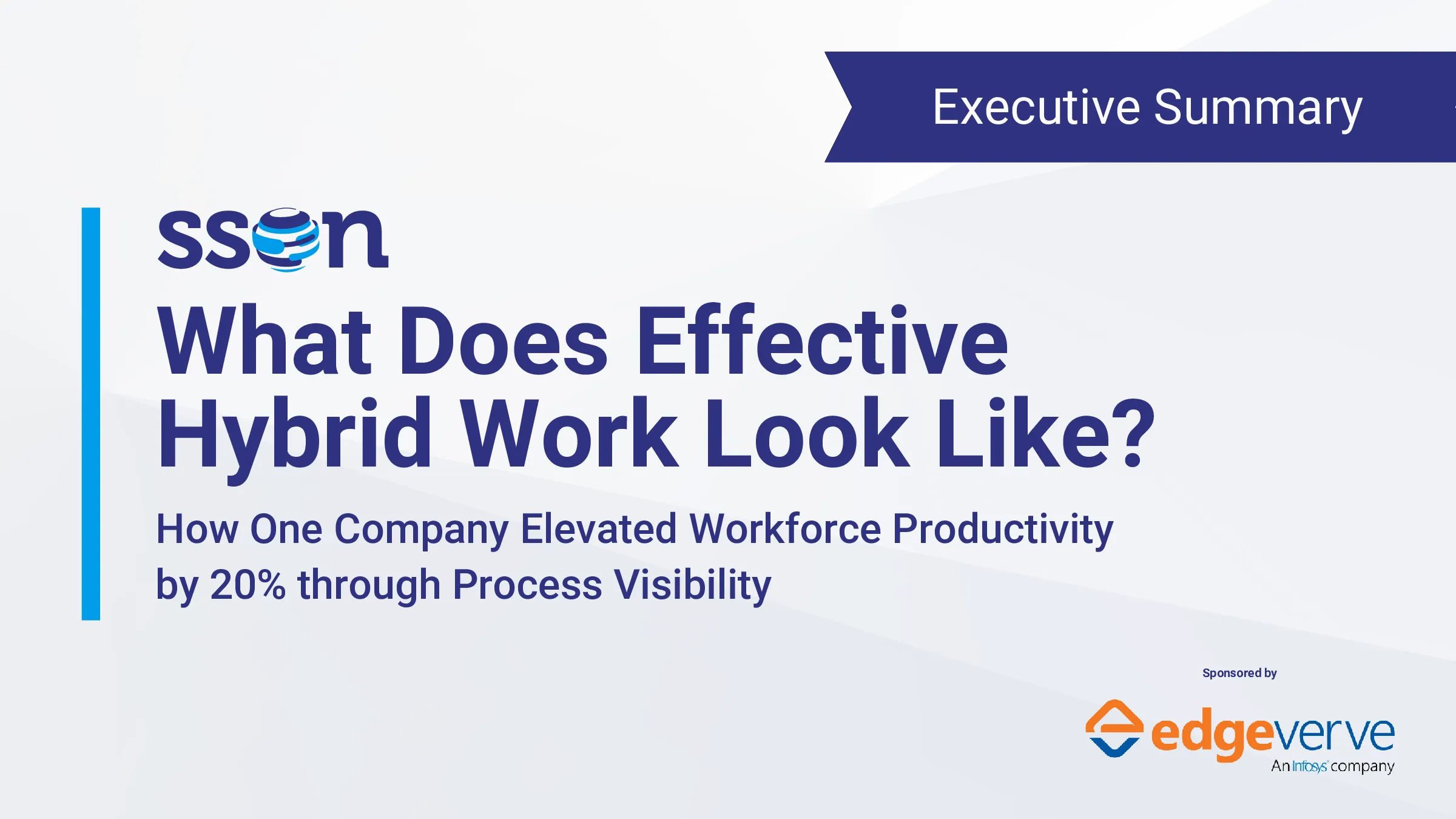 Executive Summary

sson

What Does Effective Hybrid Work Look Like?

How One Company Elevated Workforce Productivity by 20% through Process Visibility

Sponsored by

edgeverve
An Infosys company